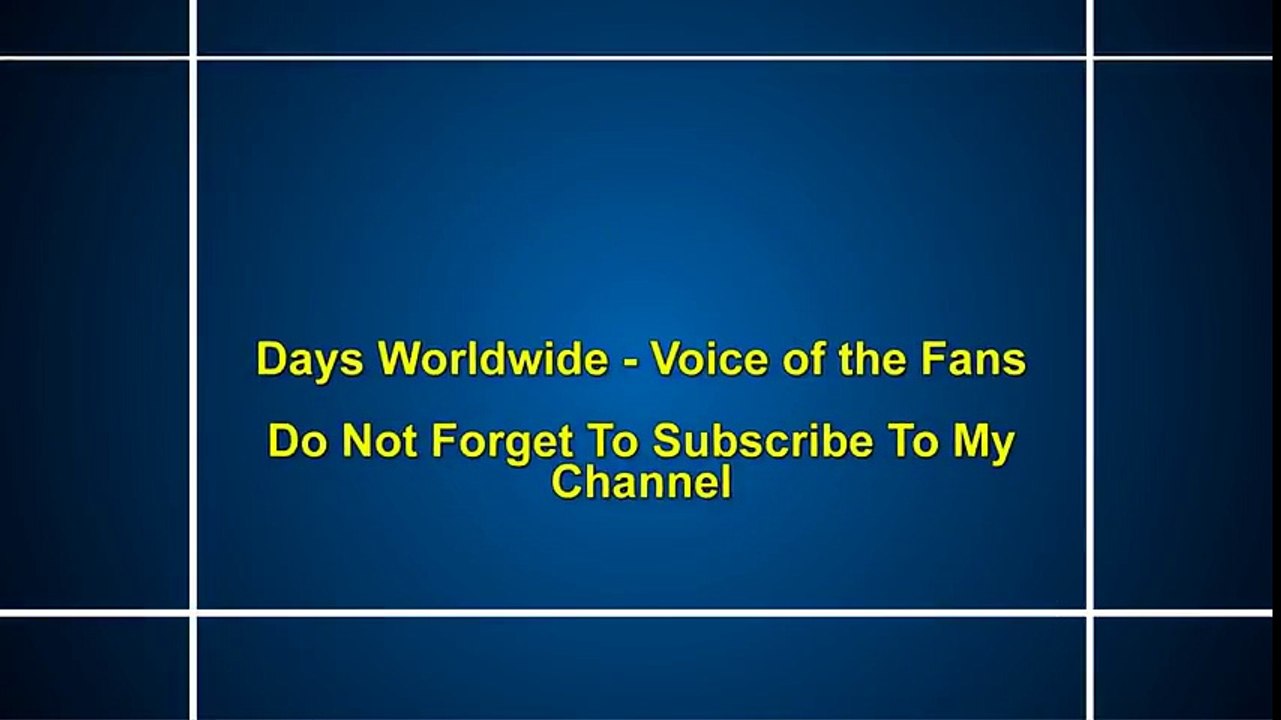 Days Worldwide - Voice of the Fans

Do Not Forget To Subscribe To My Channel